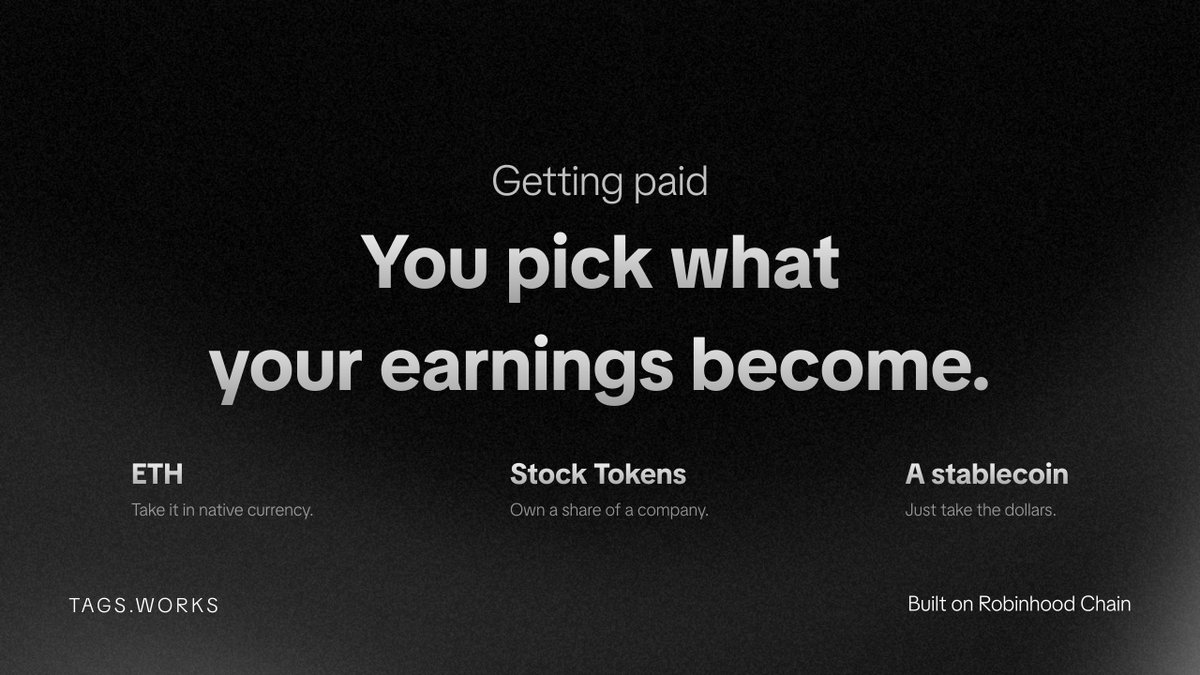 Getting paid

You pick what your earnings become.

ETH
Take it in native currency.

Stock Tokens
Own a share of a company.

A stablecoin
Just take the dollars.

TAGS.WORKS

Built on Robinhood Chain